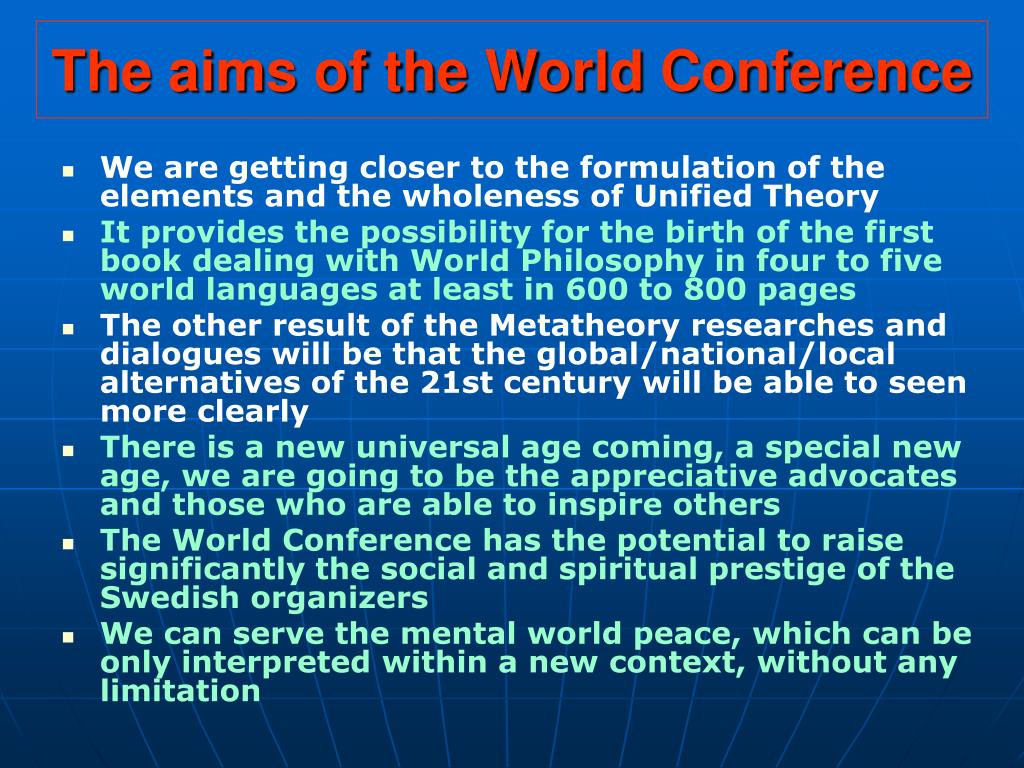 The aims of the World Conference

- We are getting closer to the formulation of the elements and the wholeness of Unified Theory
- It provides the possibility for the birth of the first book dealing with World Philosophy in four to five world languages at least in 600 to 800 pages
- The other result of the Metatheory researches and dialogues will be that the global/national/local alternatives of the 21st century will be able to seen more clearly
- There is a new universal age coming, a special new age, we are going to be the appreciative advocates and those who are able to inspire others
- The World Conference has the potential to raise significantly the social and spiritual prestige of the Swedish organizers
- We can serve the mental world peace, which can be only interpreted within a new context, without any limitation